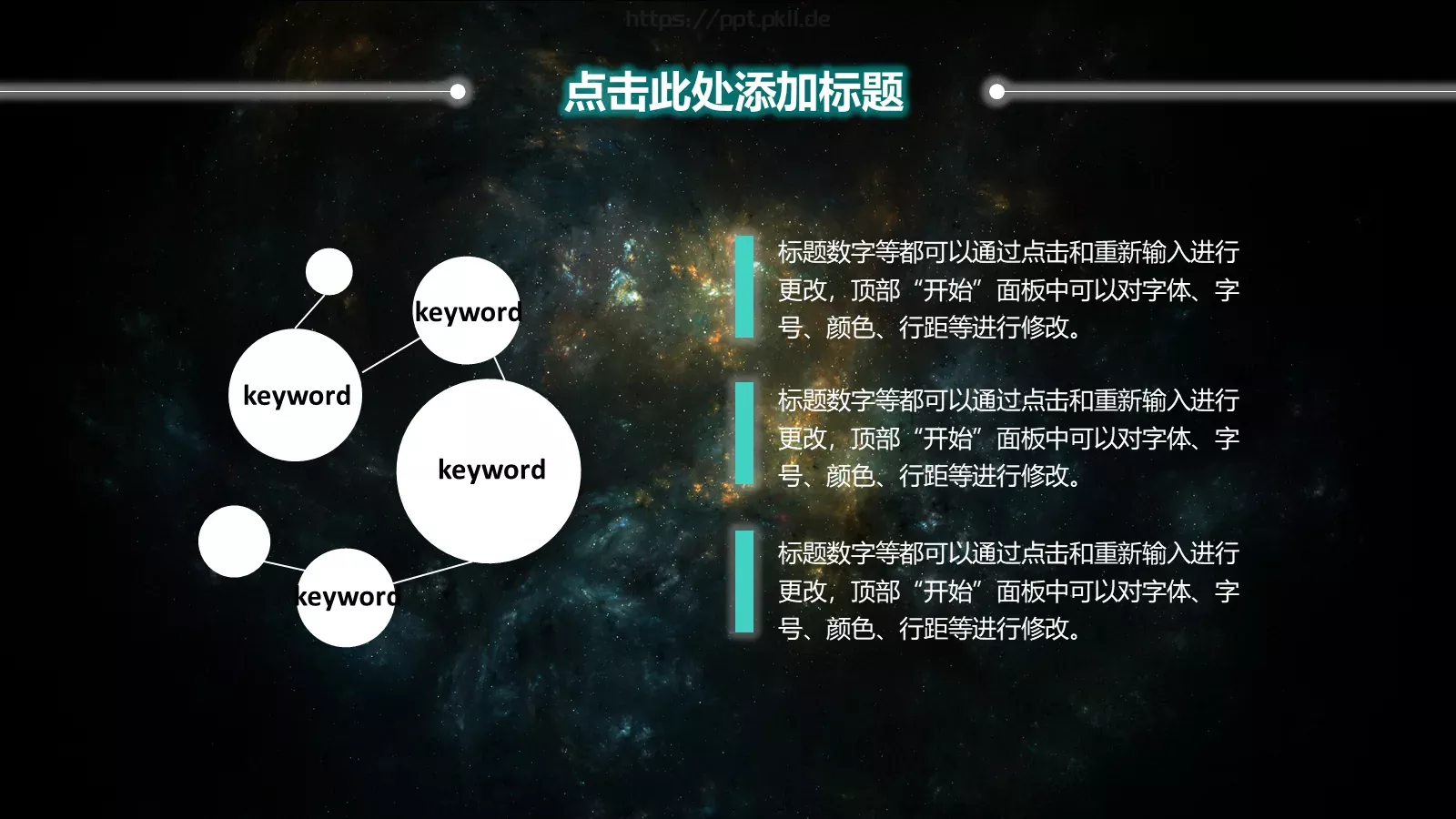 https://ppt.pkll.de

点击此处添加标题

keyword

keyword

keyword

keyword

标题数字等都可以通过点击和重新输入进行更改，顶部“开始”面板中可以对字体、字号、颜色、行距等进行修改。

标题数字等都可以通过点击和重新输入进行更改，顶部“开始”面板中可以对字体、字号、颜色、行距等进行修改。

标题数字等都可以通过点击和重新输入进行更改，顶部“开始”面板中可以对字体、字号、颜色、行距等进行修改。